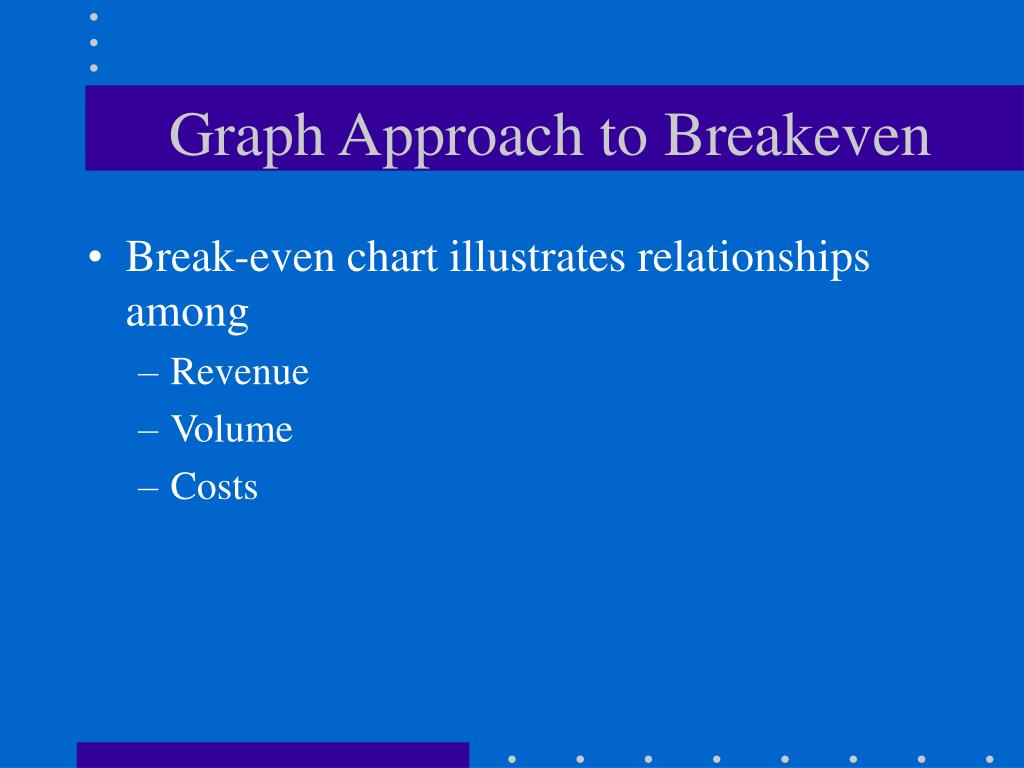 Graph Approach to Breakeven

• Break-even chart illustrates relationships among
– Revenue
– Volume
– Costs